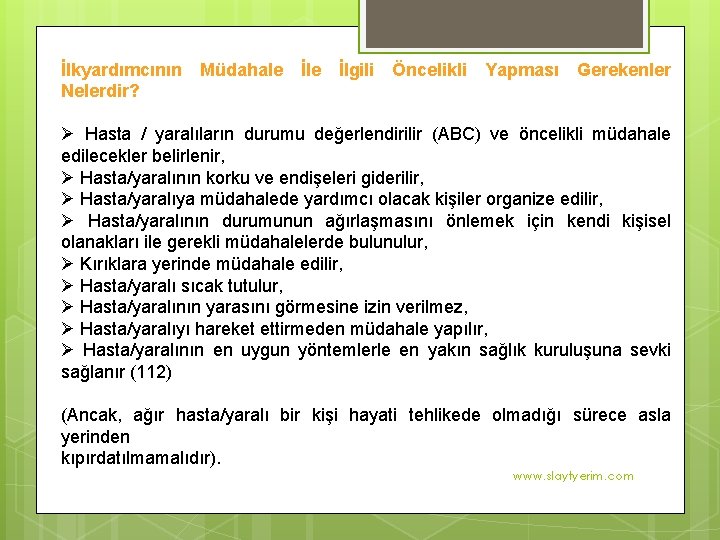 İlkyardımcının Müdahale İle İlgili Öncelikli Yapması Gerekenler Nelerdir?

➢ Hasta / yaralıların durumu değerlendirilir (ABC) ve öncelikli müdahale edilecekler belirlenir,
➢ Hasta/yaralının korku ve endişeleri giderilir,
➢ Hasta/yaralıya müdahalede yardımcı olacak kişiler organize edilir,
➢ Hasta/yaralının durumunun ağırlaşmasını önlemek için kendi kişisel olanakları ile gerekli müdahalelerde bulunulur,
➢ Kırıklara yerinde müdahale edilir,
➢ Hasta/yaralı sıcak tutulur,
➢ Hasta/yaralının yarasını görmesine izin verilmez,
➢ Hasta/yaralıyı hareket ettirmeden müdahale yapılır,
➢ Hasta/yaralının en uygun yöntemlerle en yakın sağlık kuruluşuna sevki sağlanır (112)

(Ancak, ağır hasta/yaralı bir kişi hayati tehlikede olmadığı sürece asla yerinden
kıpırdatılmamalıdır).

www.slaytyerim.com